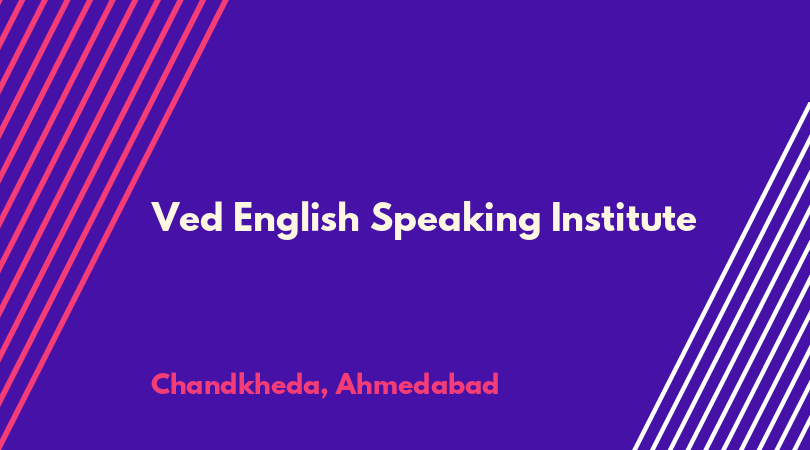 Ved English Speaking Institute

Chandkheda, Ahmedabad